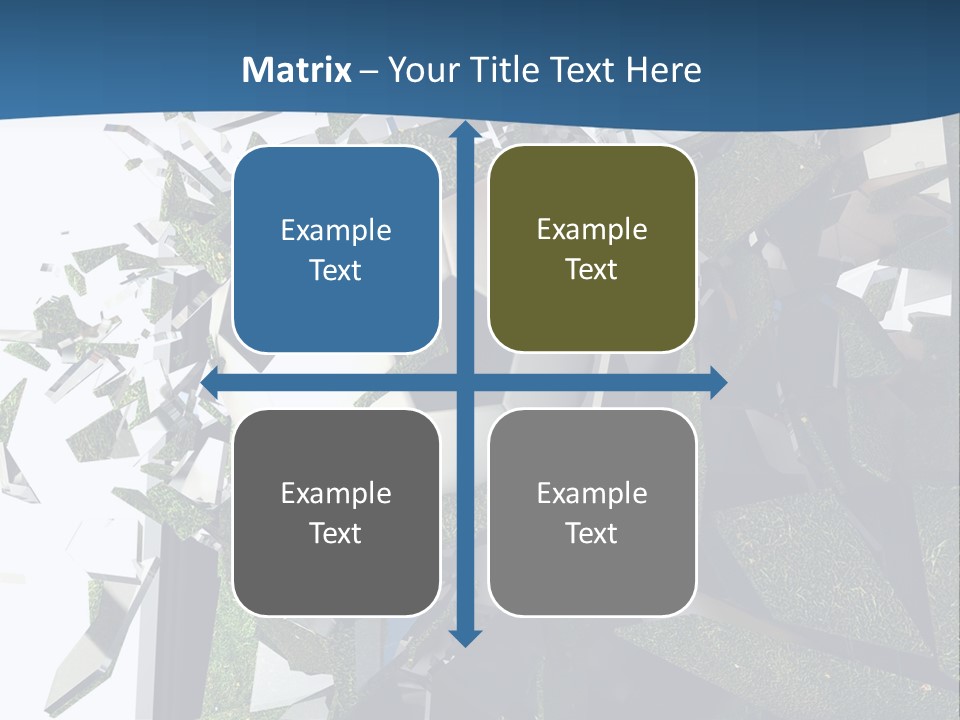 Matrix – Your Title Text Here

Example Text

Example Text

Example Text

Example Text